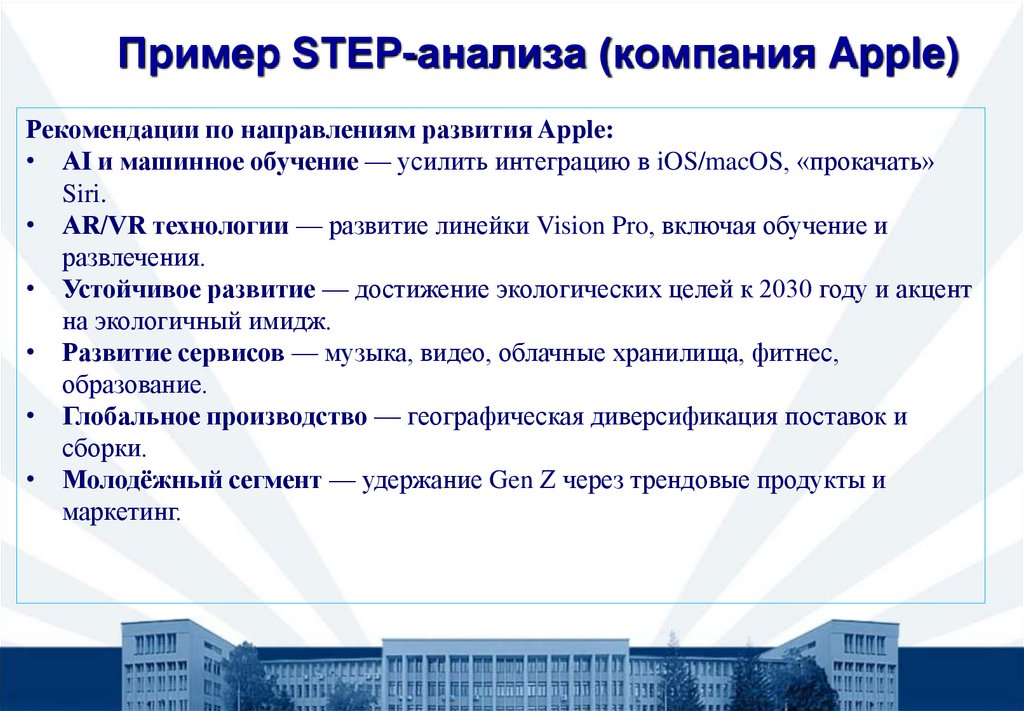 Пример STEP-анализа (компания Apple)

Рекомендации по направлениям развития Apple:
• AI и машинное обучение — усилить интеграцию в iOS/macOS, «прокачать» Siri.
• AR/VR технологии — развитие линейки Vision Pro, включая обучение и развлечения.
• Устойчивое развитие — достижение экологических целей к 2030 году и акцент на экологичный имидж.
• Развитие сервисов — музыка, видео, облачные хранилища, фитнес, образование.
• Глобальное производство — географическая диверсификация поставок и сборки.
• Молодёжный сегмент — удержание Gen Z через трендовые продукты и маркетинг.